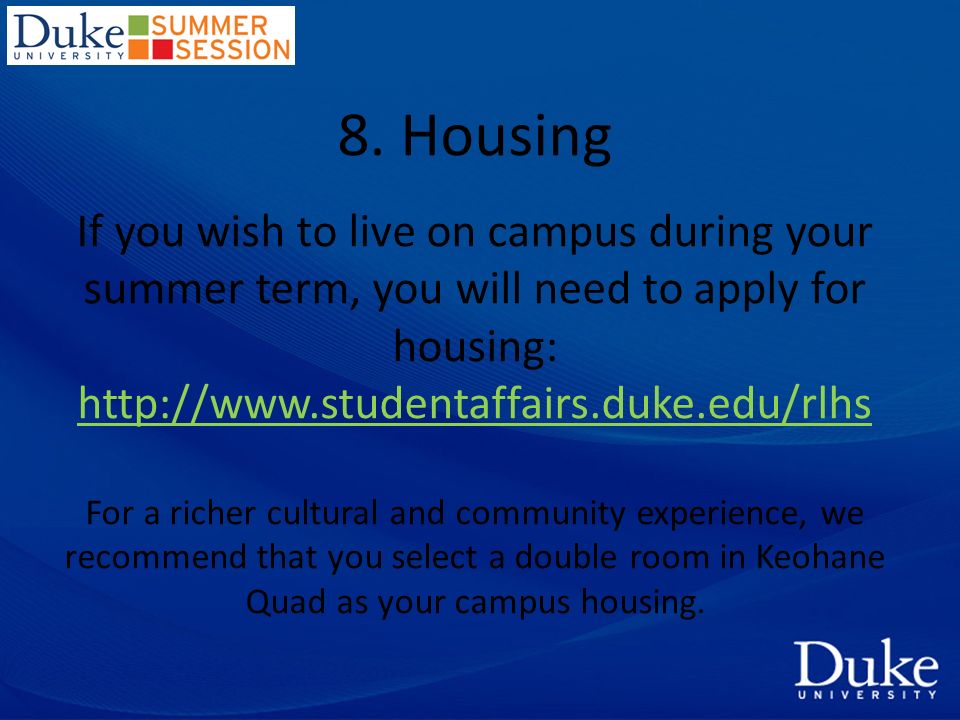 Duke UNIVERSITY SUMMER SESSION

8. Housing

If you wish to live on campus during your summer term, you will need to apply for housing:
http://www.studentaffairs.duke.edu/rlhs

For a richer cultural and community experience, we recommend that you select a double room in Keohane Quad as your campus housing.

Duke UNIVERSITY